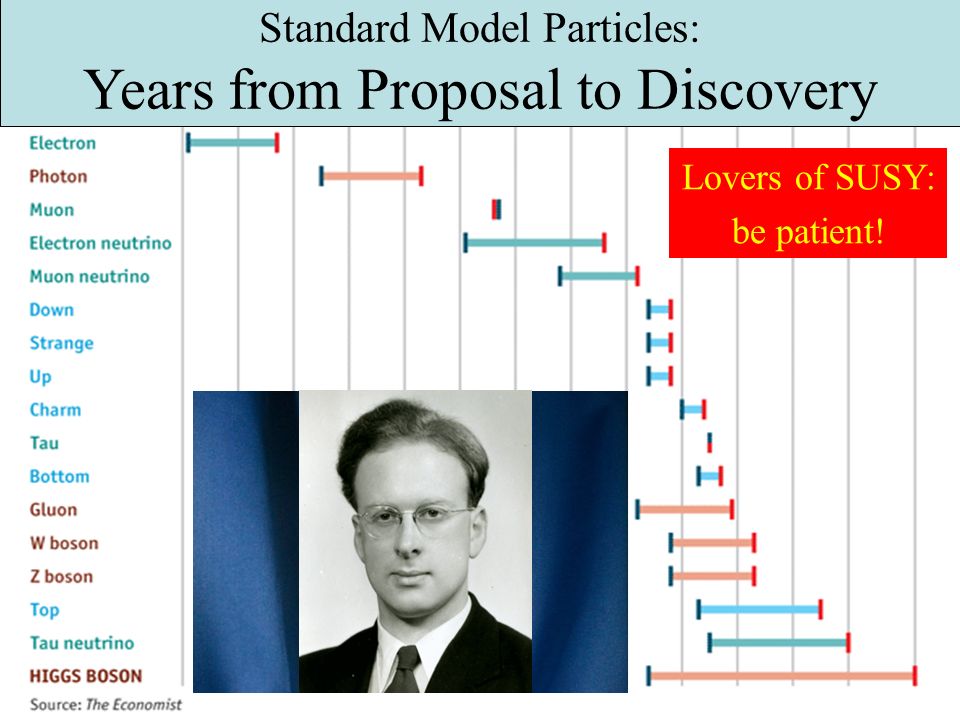 Standard Model Particles:
Years from Proposal to Discovery

Lovers of SUSY: be patient!

Electron
Photon
Muon
Electron neutrino
Muon neutrino
Down
Strange
Up
Charm
Tau
Bottom
Gluon
W boson
Z boson
Top
Tau neutrino
HIGGS BOSON

Source: The Economist